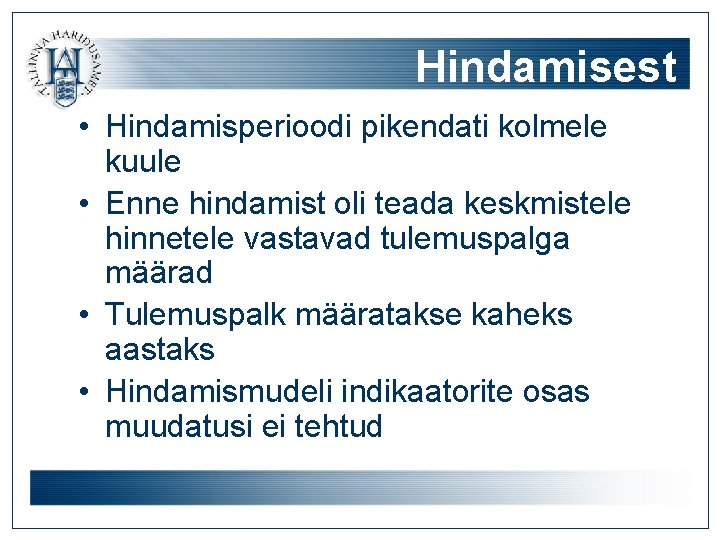 TALLINNA HARIDUSAMET

Hindamisest

• Hindamisperioodi pikendati kolmele kuule
• Enne hindamist oli teada keskmistele hinnetele vastavad tulemuspalga määrad
• Tulemuspalk määratakse kaheks aastaks
• Hindamismudeli indikaatorite osas muudatusi ei tehtud